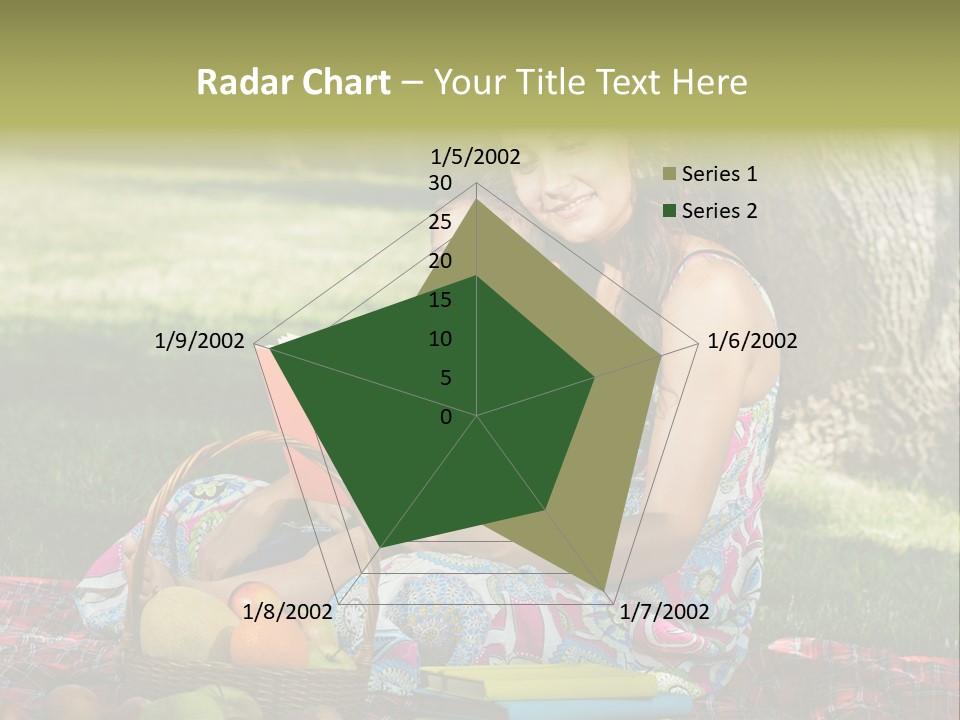 Radar Chart – Your Title Text Here

1/5/2002
30
25
20
15
10
5
0
1/6/2002
1/7/2002
1/8/2002
1/9/2002

Series 1
Series 2